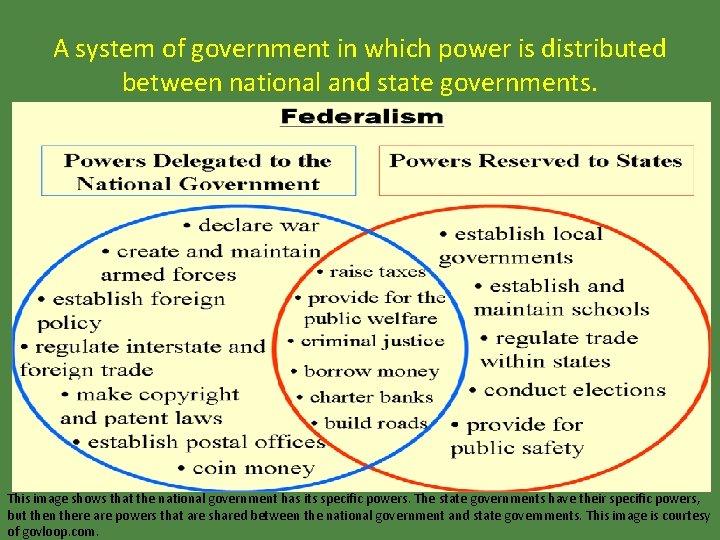 A system of government in which power is distributed between national and state governments.

Federalism

Powers Delegated to the National Government

Powers Reserved to States

• declare war
• create and maintain armed forces
• establish foreign policy
• regulate interstate and foreign trade
• make copyright and patent laws
• establish postal offices
• coin money

• raise taxes
• provide for the public welfare
• criminal justice
• borrow money
• charter banks
• build roads

• establish local governments
• establish and maintain schools
• regulate trade within states
• conduct elections
• provide for public safety

This image shows that the national government has its specific powers. The state governments have their specific powers, but then there are powers that are shared between the national government and state governments. This image is courtesy of govloop.com.